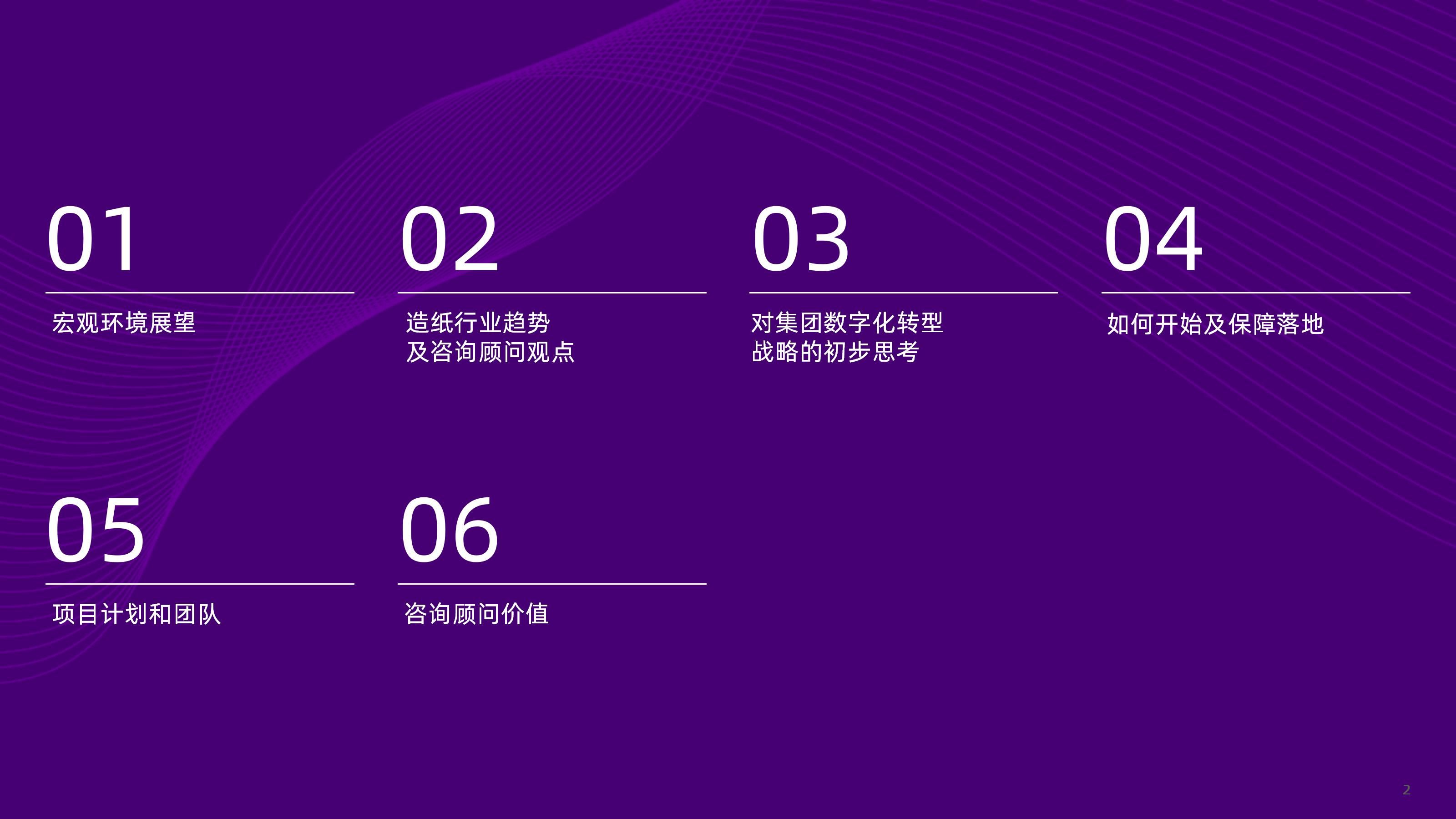 01
宏观环境展望

02
造纸行业趋势
及咨询顾问观点

03
对集团数字化转型
战略的初步思考

04
如何开始及保障落地

05
项目计划和团队

06
咨询顾问价值

2